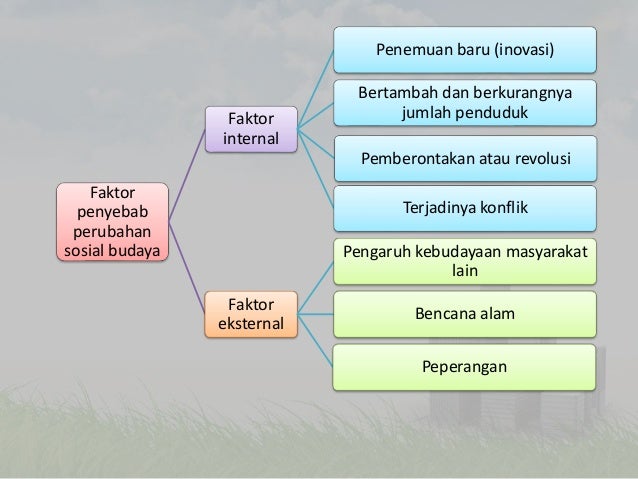 Faktor penyebab perubahan sosial budaya

Faktor internal

Penemuan baru (inovasi)

Bertambah dan berkurangnya jumlah penduduk

Pemberontakan atau revolusi

Terjadinya konflik

Faktor eksternal

Pengaruh kebudayaan masyarakat lain

Bencana alam

Peperangan